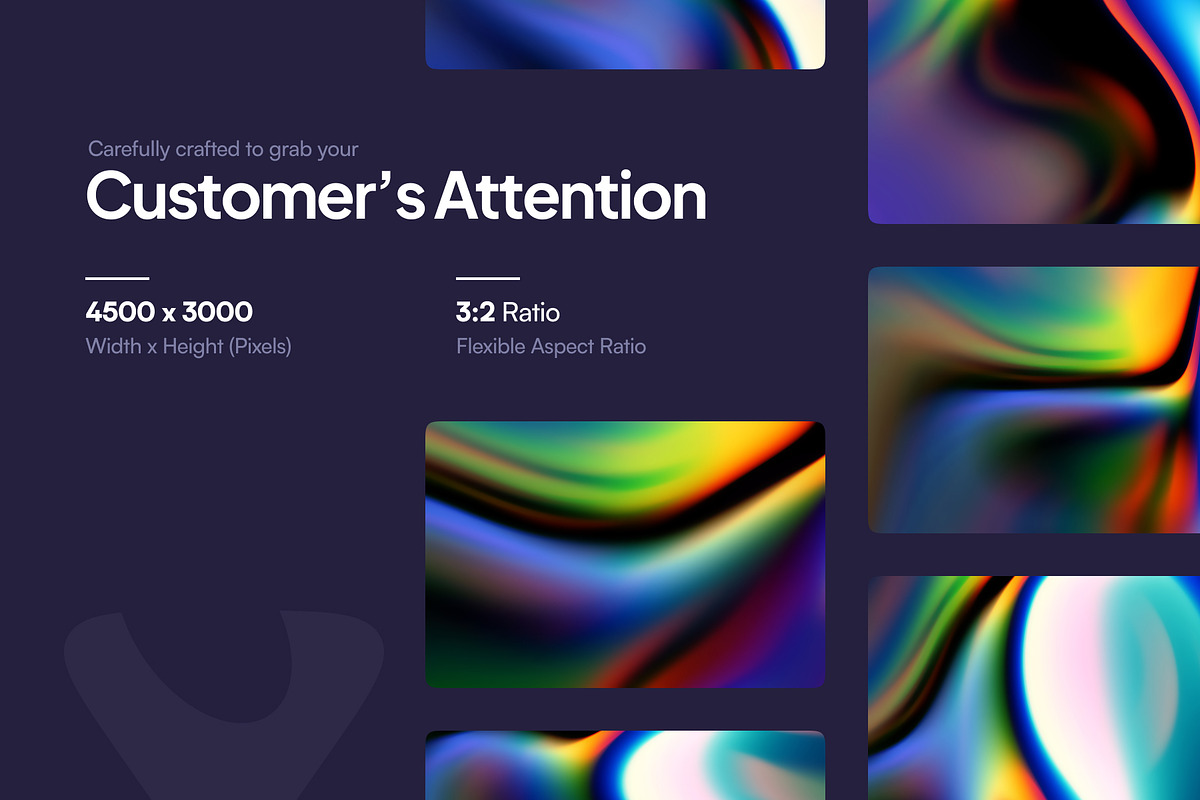 Carefully crafted to grab your
Customer's Attention

4500 x 3000
Width x Height (Pixels)

3:2 Ratio
Flexible Aspect Ratio